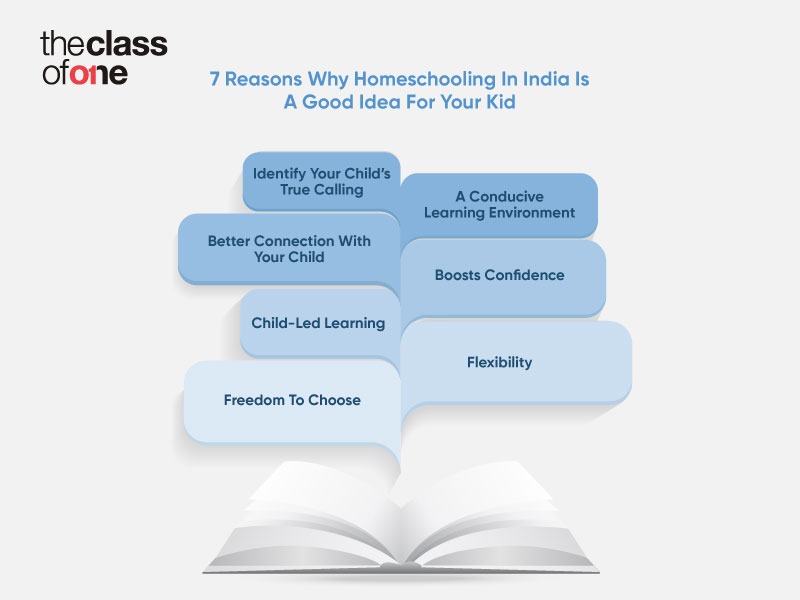 theclass
ofone

7 Reasons Why Homeschooling In India Is A Good Idea For Your Kid

Identify Your Child's True Calling

A Conducive Learning Environment

Better Connection With Your Child

Boosts Confidence

Child-Led Learning

Flexibility

Freedom To Choose